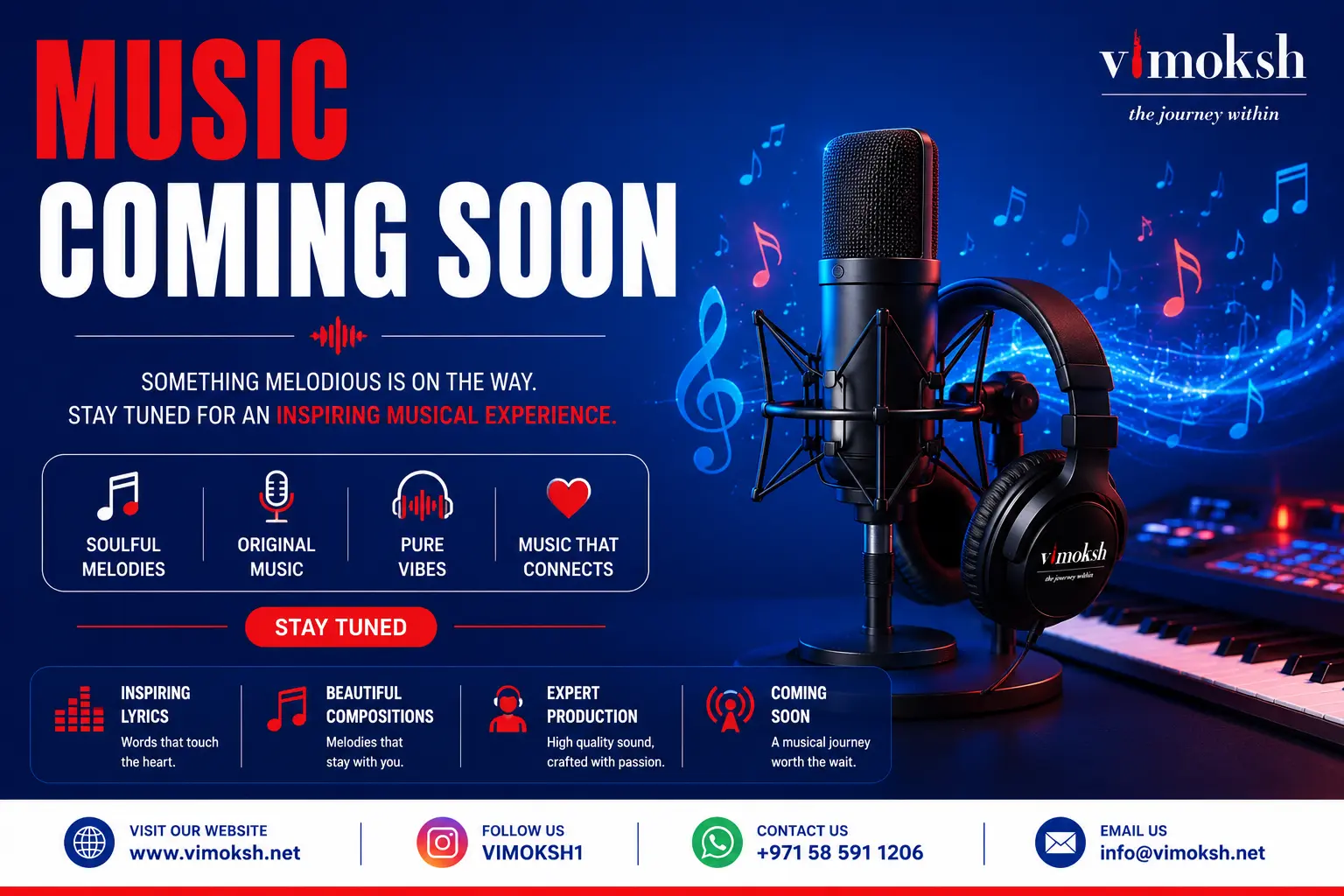 MUSIC
COMING SOON

vimoksh
the journey within

SOMETHING MELODIOUS IS ON THE WAY.
STAY TUNED FOR AN INSPIRING MUSICAL EXPERIENCE.

SOULFUL MELODIES

ORIGINAL MUSIC

PURE VIBES

MUSIC THAT CONNECTS

STAY TUNED

vimoksh
the journey within

INSPIRING LYRICS
Words that touch the heart.

BEAUTIFUL COMPOSITIONS
Melodies that stay with you.

EXPERT PRODUCTION
High quality sound, crafted with passion.

COMING SOON
A musical journey worth the wait.

VISIT OUR WEBSITE
www.vimoksh.net

FOLLOW US
VIMOKSH1

CONTACT US
+971 58 591 1206

EMAIL US
info@vimoksh.net